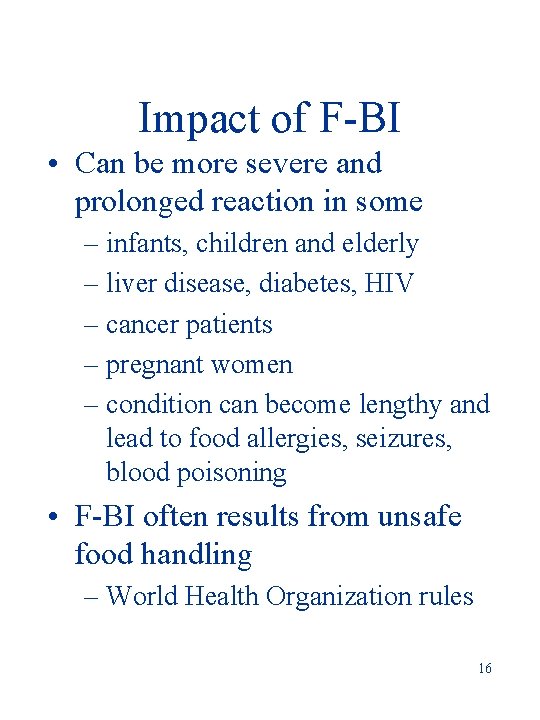 Impact of F-BI

• Can be more severe and prolonged reaction in some
  – infants, children and elderly
  – liver disease, diabetes, HIV
  – cancer patients
  – pregnant women
  – condition can become lengthy and lead to food allergies, seizures, blood poisoning

• F-BI often results from unsafe food handling
  – World Health Organization rules

16